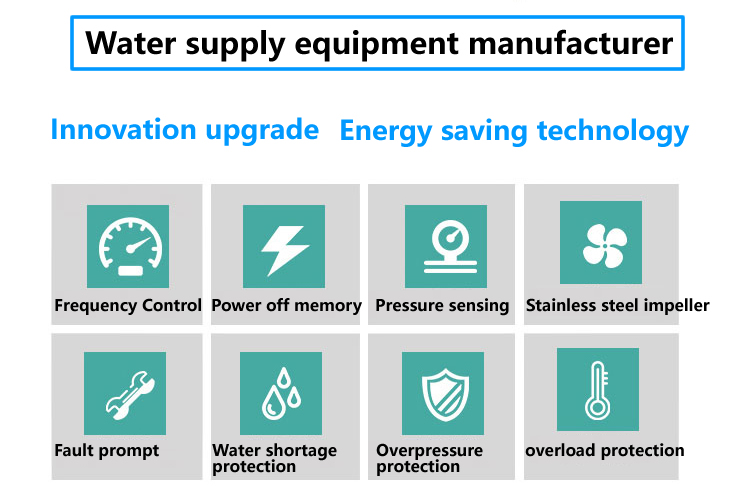 Water supply equipment manufacturer

Innovation upgrade Energy saving technology

Frequency Control

Power off memory

Pressure sensing

Stainless steel impeller

Fault prompt

Water shortage protection

Overpressure protection

overload protection